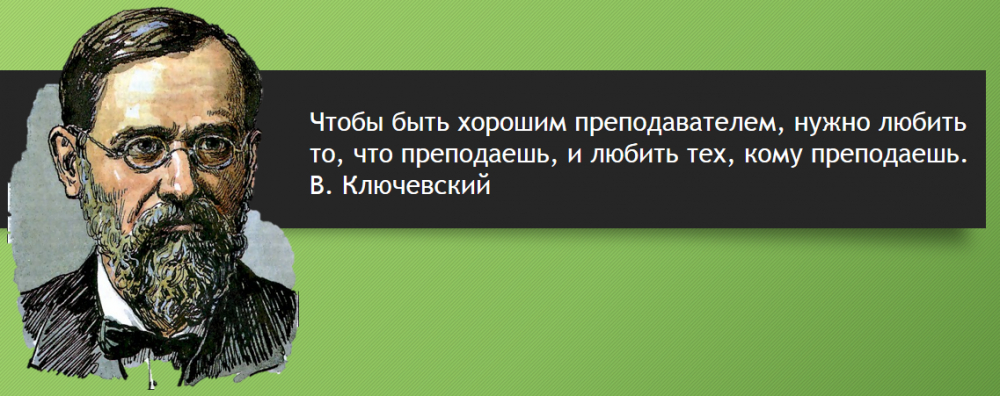 Чтобы быть хорошим преподавателем, нужно любить то, что преподаешь, и любить тех, кому преподаешь.
В. Ключевский